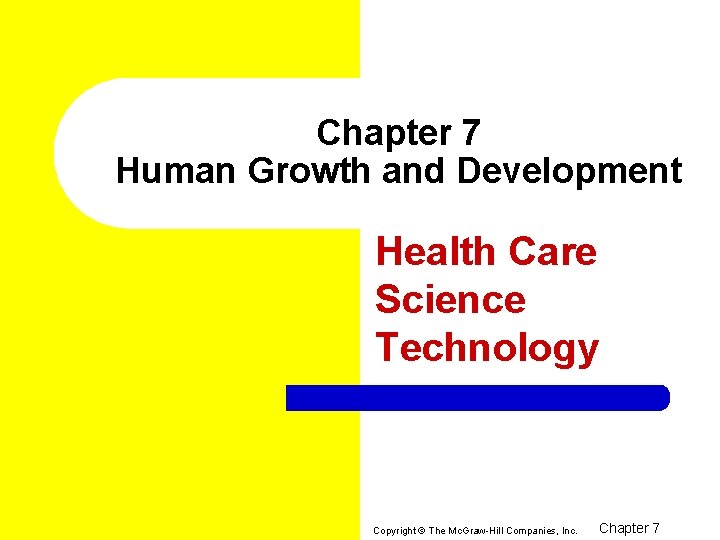 Chapter 7
Human Growth and Development

Health Care Science Technology

Copyright © The McGraw-Hill Companies, Inc.

Chapter 7